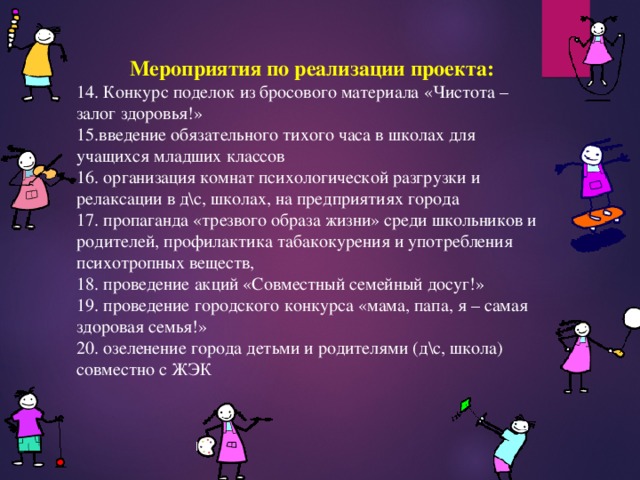 Мероприятия по реализации проекта:

14. Конкурс поделок из бросового материала «Чистота – залог здоровья!»
15.введение обязательного тихого часа в школах для учащихся младших классов
16. организация комнат психологической разгрузки и релаксации в д\с, школах, на предприятиях города
17. пропаганда «трезвого образа жизни» среди школьников и родителей, профилактика табакокурения и употребления психотропных веществ,
18. проведение акций «Совместный семейный досуг!»
19. проведение городского конкурса «мама, папа, я – самая здоровая семья!»
20. озеленение города детьми и родителями (д\с, школа) совместно с ЖЭК